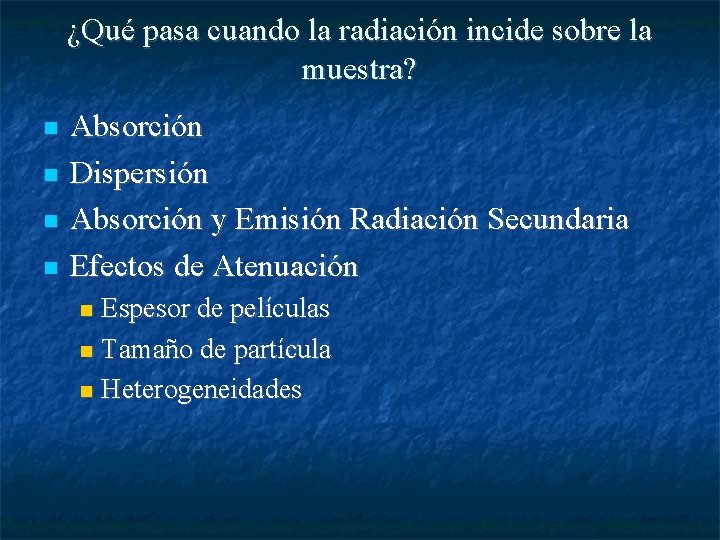 ¿Qué pasa cuando la radiación incide sobre la muestra?

- Absorción
- Dispersión
- Absorción y Emisión Radiación Secundaria
- Efectos de Atenuación
  - Espesor de películas
  - Tamaño de partícula
  - Heterogeneidades